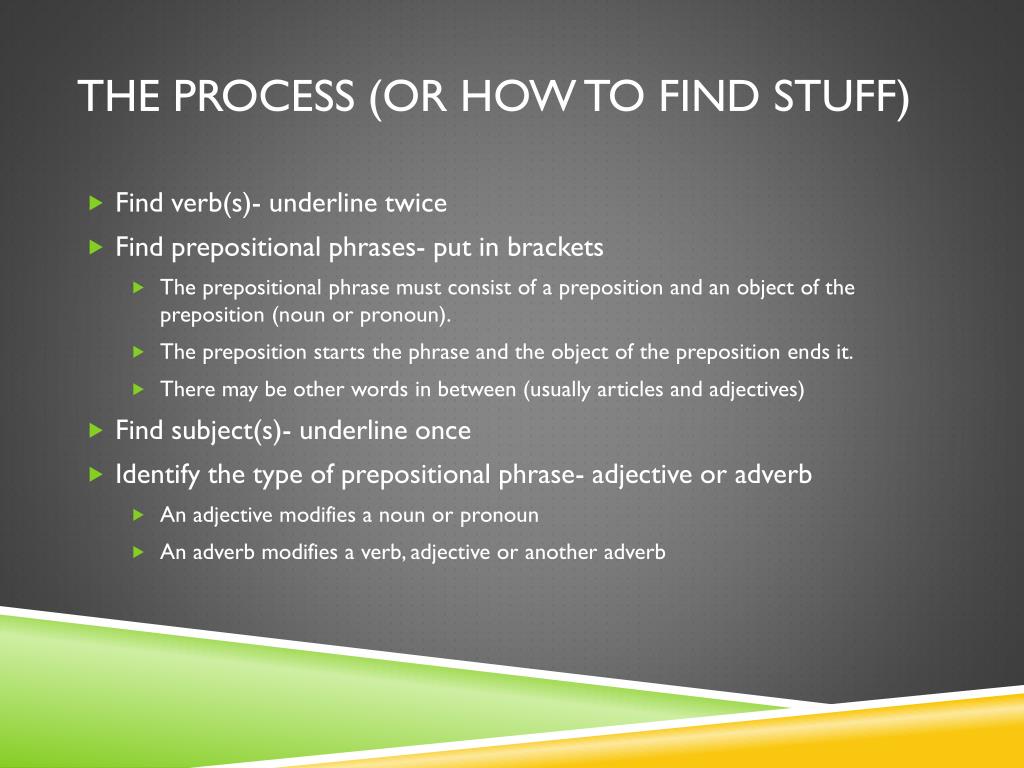 THE PROCESS (OR HOW TO FIND STUFF)

Find verb(s)- underline twice

Find prepositional phrases- put in brackets

The prepositional phrase must consist of a preposition and an object of the preposition (noun or pronoun).

The preposition starts the phrase and the object of the preposition ends it.

There may be other words in between (usually articles and adjectives)

Find subject(s)- underline once

Identify the type of prepositional phrase- adjective or adverb

An adjective modifies a noun or pronoun

An adverb modifies a verb, adjective or another adverb